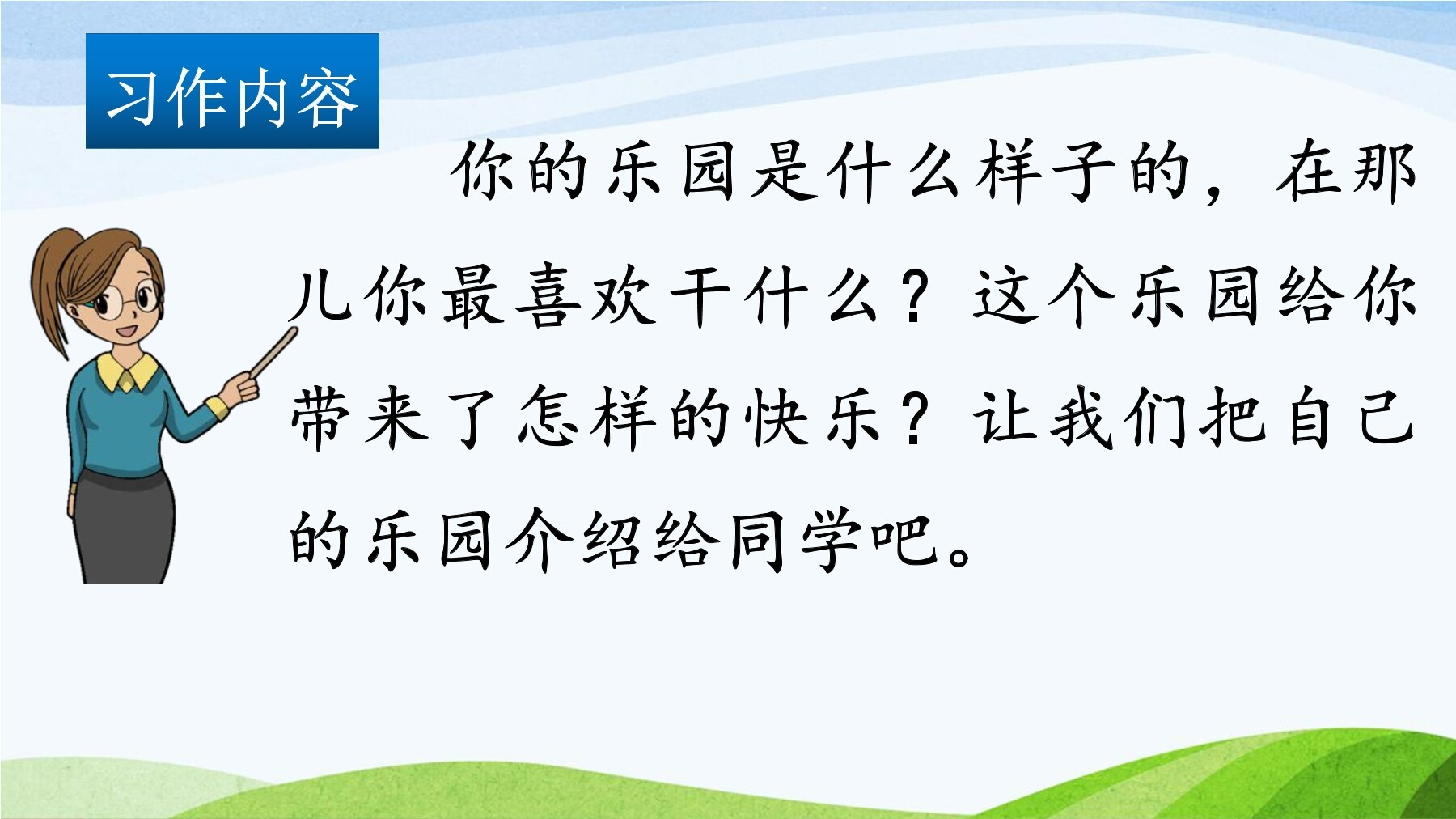 习作内容

你的乐园是什么样子的，在那儿你最喜欢干什么？这个乐园给你带来了怎样的快乐？让我们把自己的乐园介绍给同学吧。